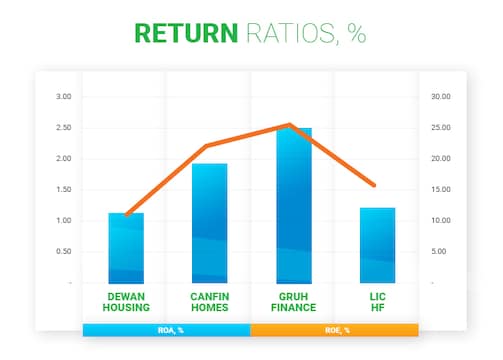 RETURN RATIOS, %

3.00
2.50
2.00
1.50
1.00
0.50
-

30.00
25.00
20.00
15.00
10.00
5.00
-

DEWAN HOUSING

CANFIN HOMES

GRUH FINANCE

LIC HF

ROA, %

ROE, %